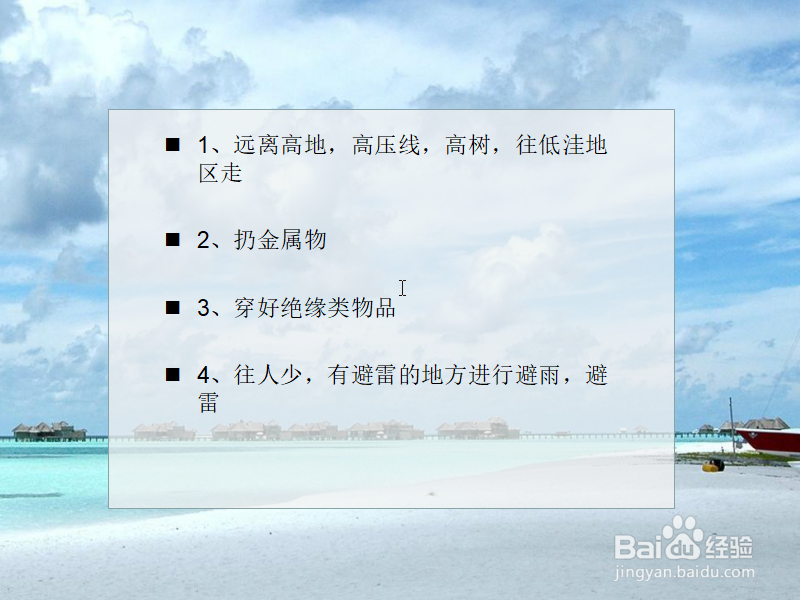 ■ 1、远离高地，高压线，高树，往低洼地区走

■ 2、扔金属物

■ 3、穿好绝缘类物品

■ 4、往人少，有避雷的地方进行避雨，避雷

Baidu经验
jingyan.baidu.com